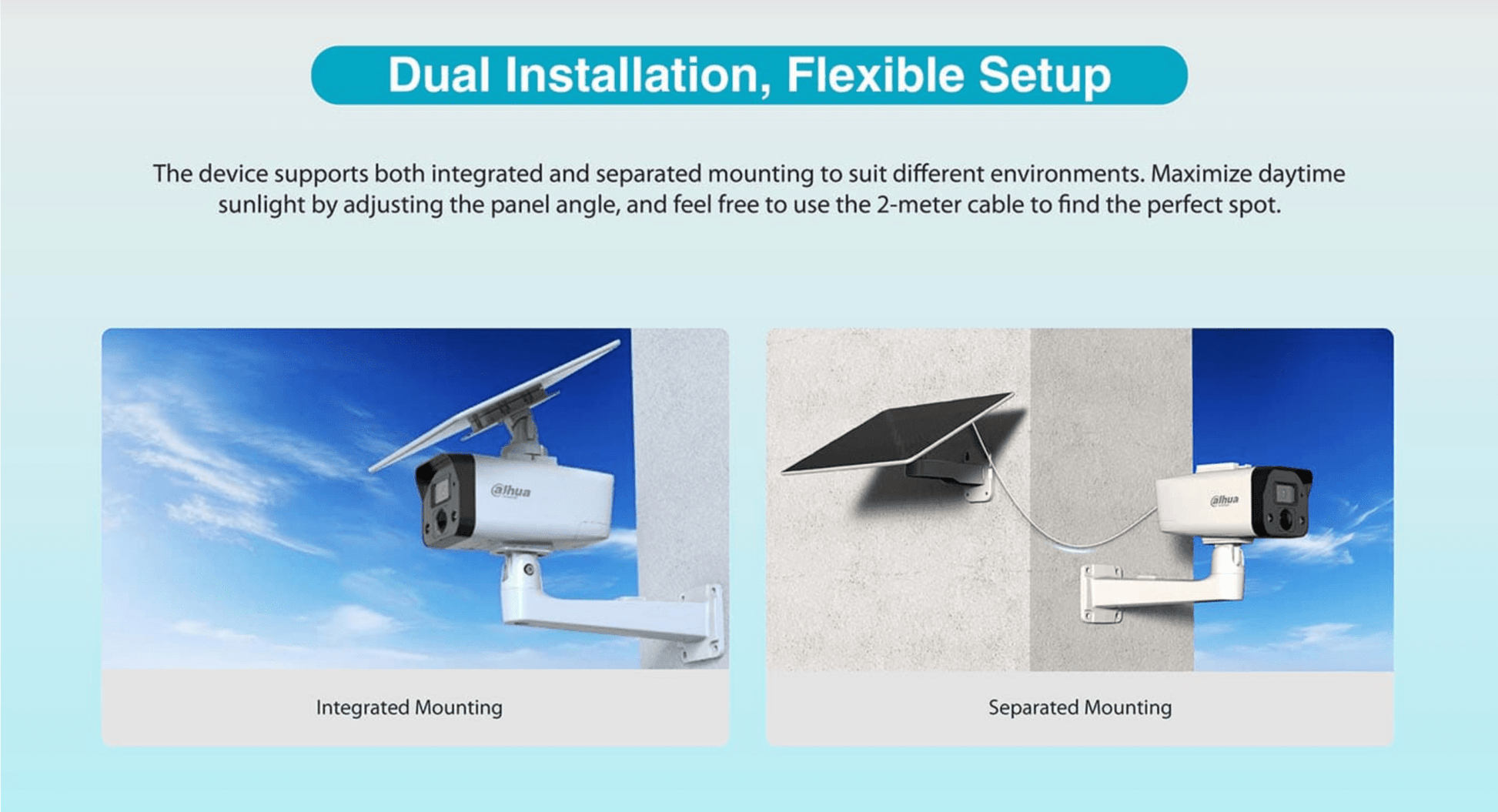 Dual Installation, Flexible Setup

The device supports both integrated and separated mounting to suit different environments. Maximize daytime sunlight by adjusting the panel angle, and feel free to use the 2-meter cable to find the perfect spot.

alhua

Integrated Mounting

alhua

Separated Mounting